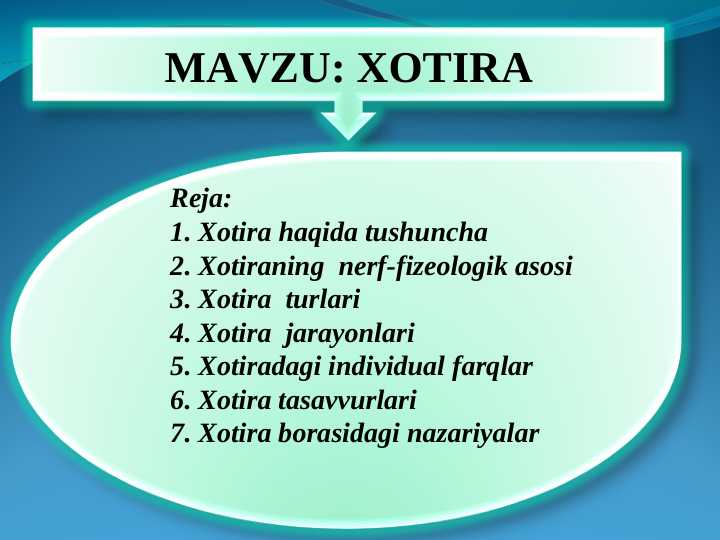 MAVZU: XOTIRA

Reja:
1. Xotira haqida tushuncha
2. Xotiraning nerf-fizeologik asosi
3. Xotira turlari
4. Xotira jarayonlari
5. Xotiradagi individual farqlar
6. Xotira tasavvurlari
7. Xotira borasidagi nazariyalar